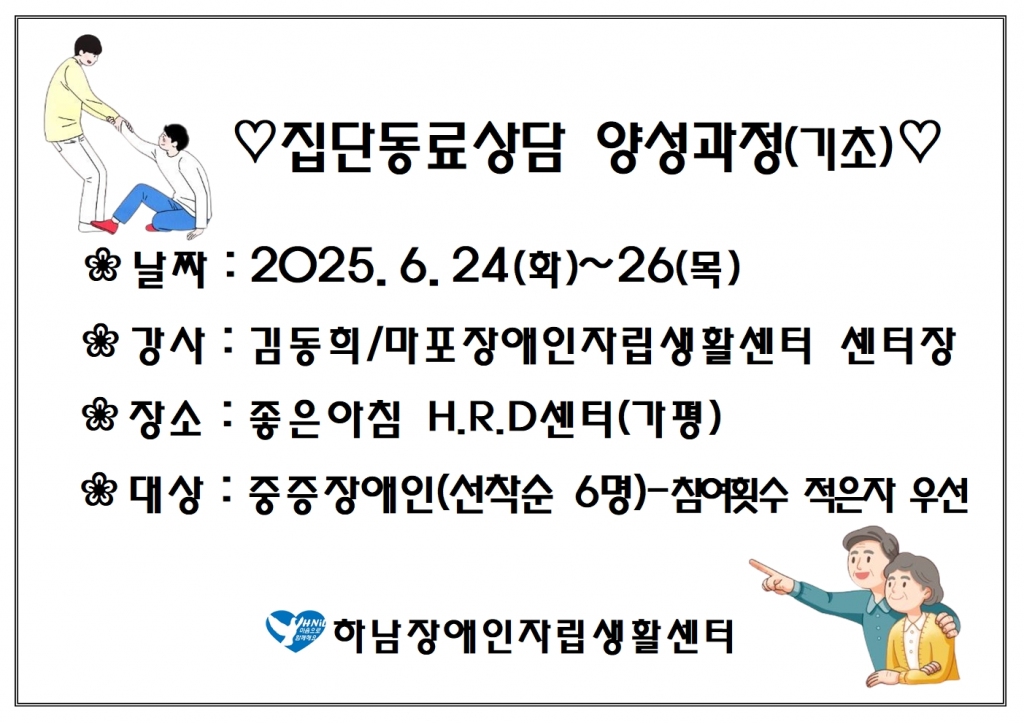 ♡집단동료상담 양성과정(기초)♡

❀ 날짜 : 2025. 6. 24(화)~26(목)

❀ 강사 : 김동희/마포장애인자립생활센터 센터장

❀ 장소 : 좋은아침 H.R.D센터(가평)

❀ 대상 : 중증장애인(선착순 6명)-참여횟수 적은자 우선

HNIL 하남장애인자립생활센터